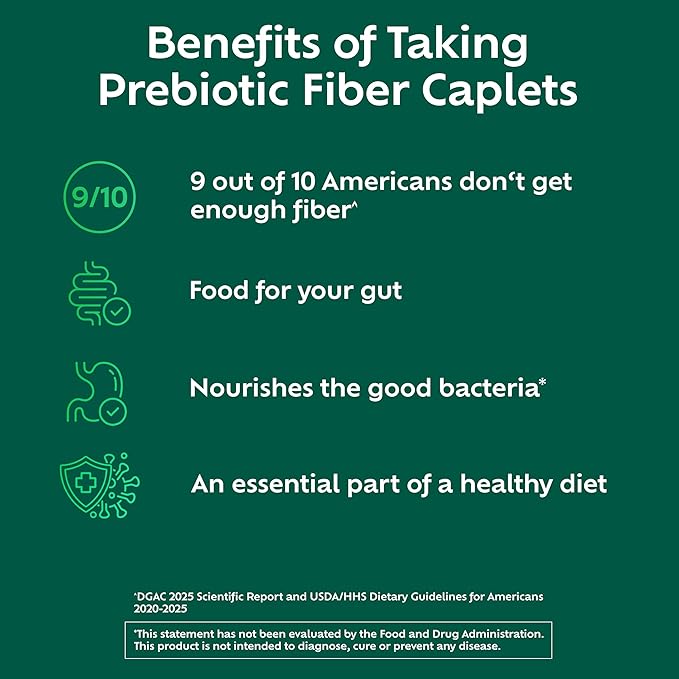 Benefits of Taking Prebiotic Fiber Caplets

9/10

9 out of 10 Americans don‘t get enough fiber^

Food for your gut

Nourishes the good bacteria*

An essential part of a healthy diet

^DGAC 2025 Scientific Report and USDA/HHS Dietary Guidelines for Americans 2020-2025

*This statement has not been evaluated by the Food and Drug Administration. This product is not intended to diagnose, cure or prevent any disease.